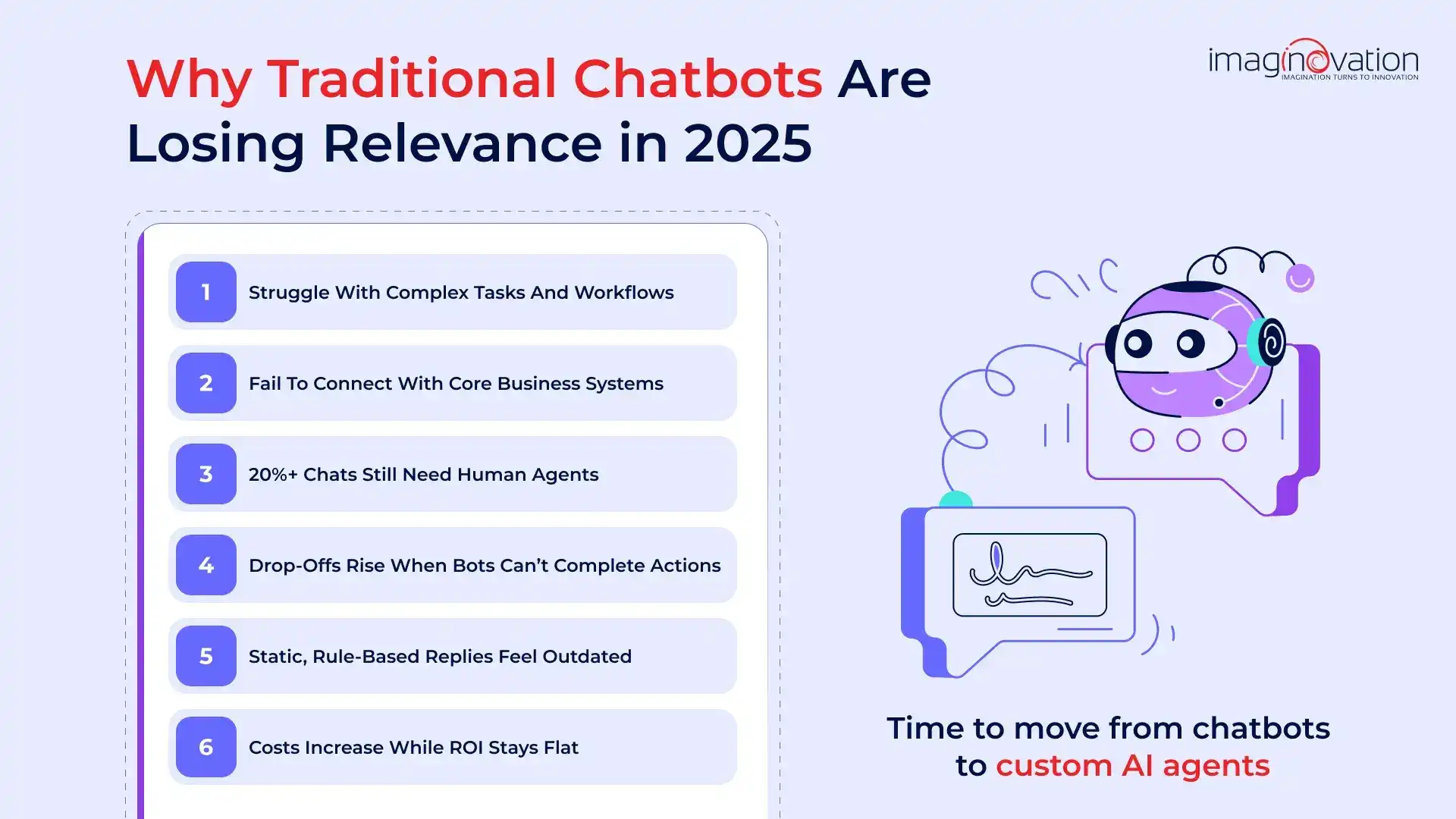 Why Traditional Chatbots Are Losing Relevance in 2025

imaginovation
IMAGINATION TURNS TO INNOVATION

1 Struggle With Complex Tasks And Workflows

2 Fail To Connect With Core Business Systems

3 20%+ Chats Still Need Human Agents

4 Drop-Offs Rise When Bots Can't Complete Actions

5 Static, Rule-Based Replies Feel Outdated

6 Costs Increase While ROI Stays Flat

Time to move from chatbots to custom AI agents